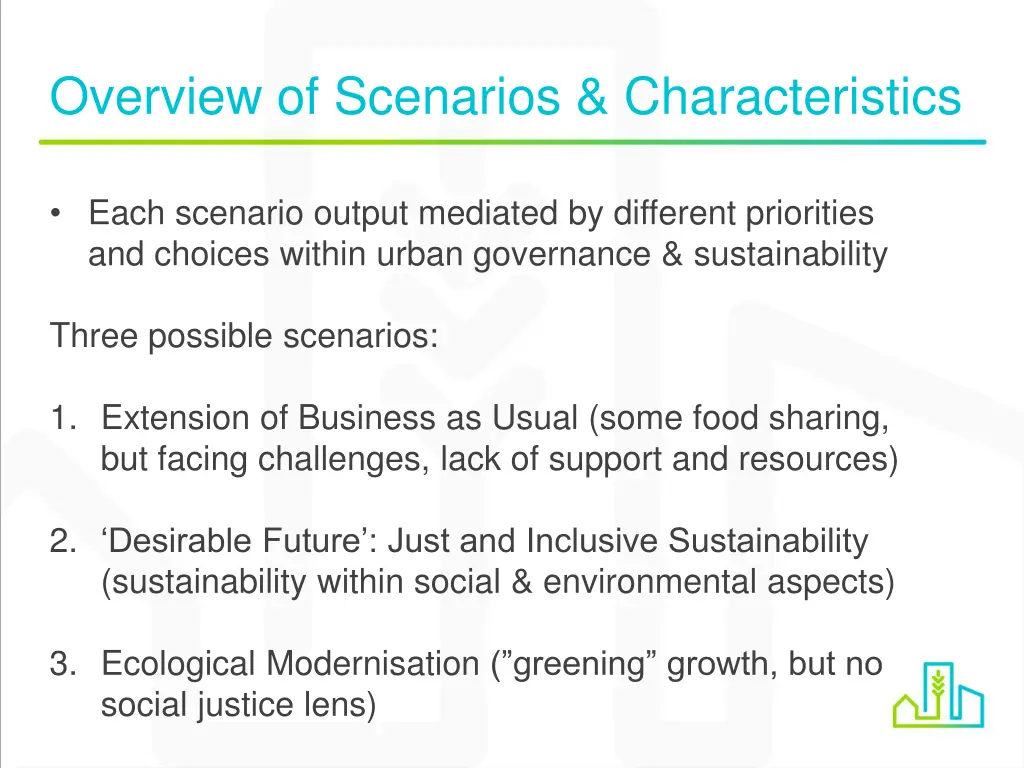 Overview of Scenarios & Characteristics

• Each scenario output mediated by different priorities and choices within urban governance & sustainability

Three possible scenarios:

1. Extension of Business as Usual (some food sharing, but facing challenges, lack of support and resources)

2. ‘Desirable Future’: Just and Inclusive Sustainability (sustainability within social & environmental aspects)

3. Ecological Modernisation (”greening” growth, but no social justice lens)